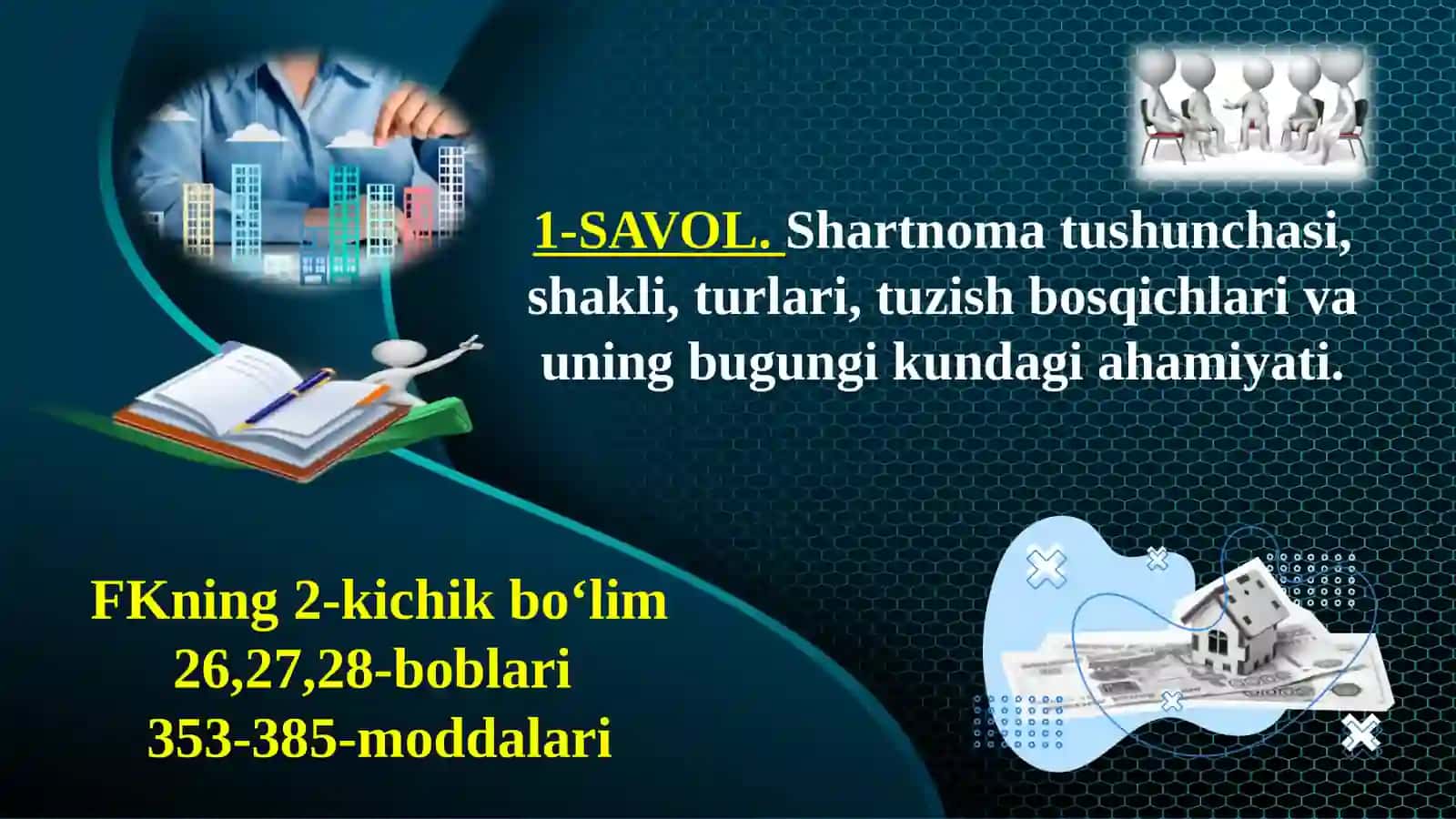 1-SAVOL. Shartnoma tushunchasi, shakli, turlari, tuzish bosqichlari va uning bugungi kundagi ahamiyati.

FKning 2-kichik bo‘lim
26,27,28-boblari
353-385-moddalari